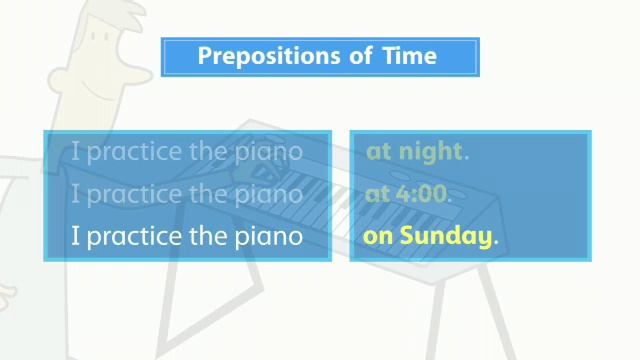 Prepositions of Time

I practice the piano at night.
I practice the piano at 4:00.
I practice the piano on Sunday.